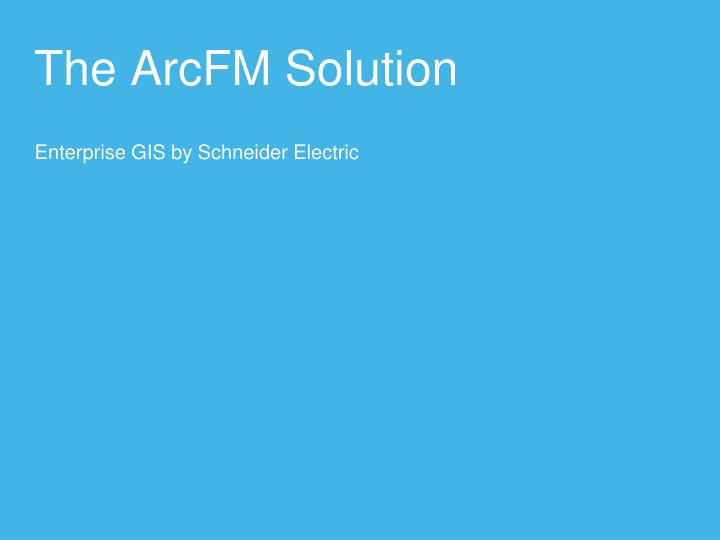 The ArcFM Solution

Enterprise GIS by Schneider Electric